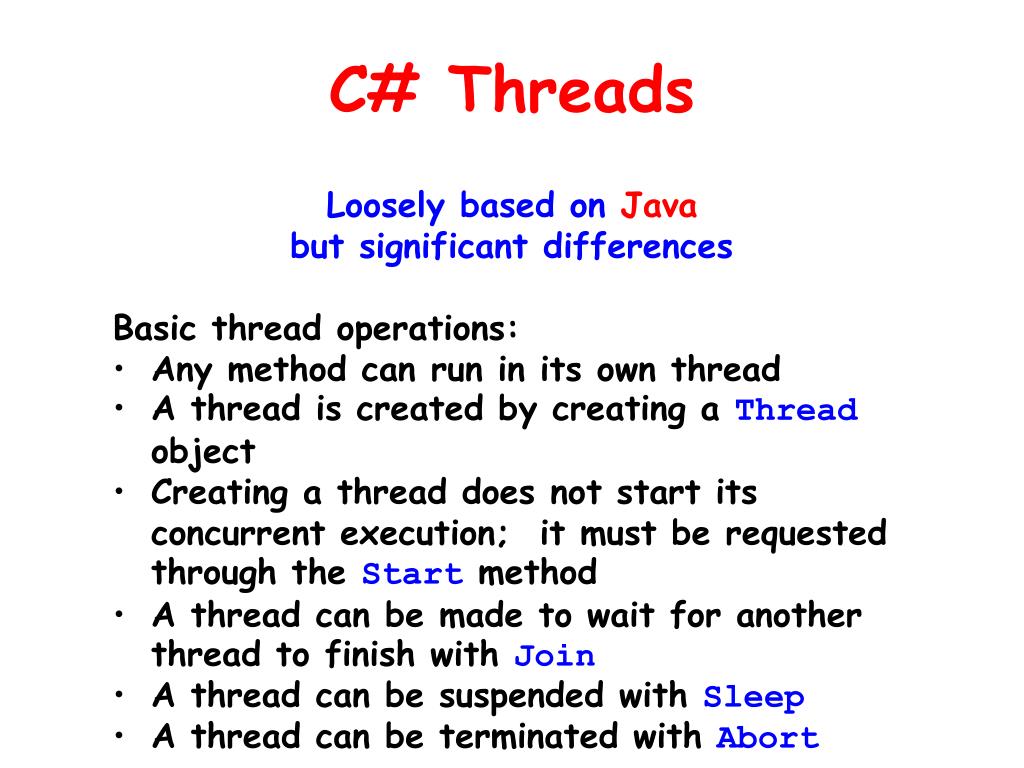 C# Threads

Loosely based on Java
but significant differences

Basic thread operations:
• Any method can run in its own thread
• A thread is created by creating a Thread object
• Creating a thread does not start its concurrent execution;  it must be requested through the Start method
• A thread can be made to wait for another thread to finish with Join
• A thread can be suspended with Sleep
• A thread can be terminated with Abort